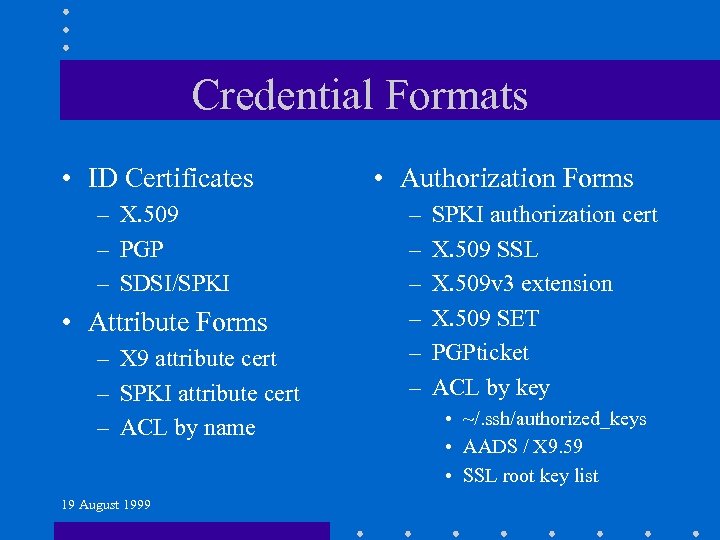 Credential Formats

• ID Certificates
– X.509
– PGP
– SDSI/SPKI
• Attribute Forms
– X9 attribute cert
– SPKI attribute cert
– ACL by name

• Authorization Forms
– SPKI authorization cert
– X.509 SSL
– X.509v3 extension
– X.509 SET
– PGPticket
– ACL by key
• ~/.ssh/authorized_keys
• AADS / X9.59
• SSL root key list

19 August 1999